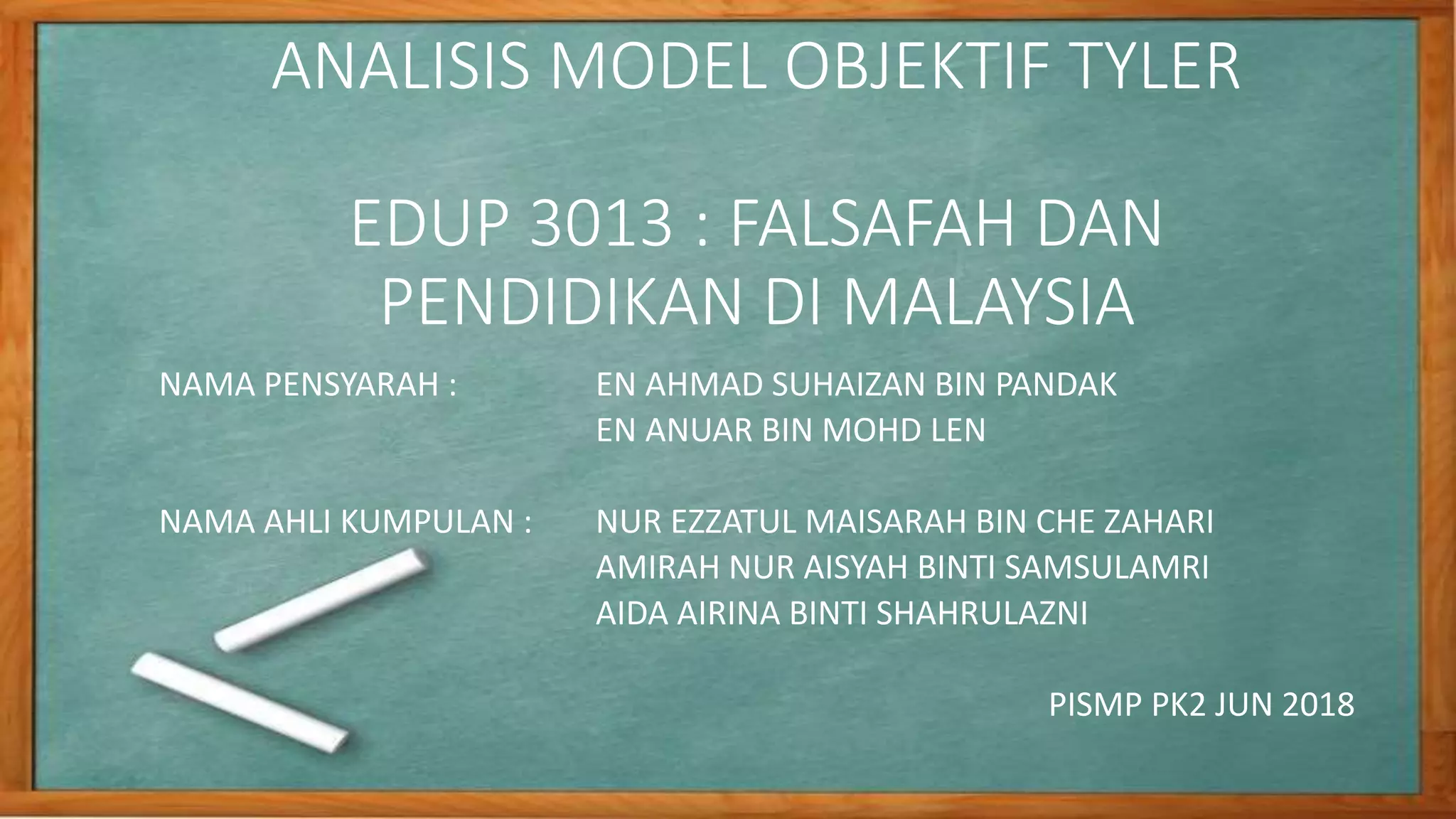 ANALISIS MODEL OBJEKTIF TYLER

EDUP 3013 : FALSAFAH DAN PENDIDIKAN DI MALAYSIA

NAMA PENSYARAH : EN AHMAD SUHAIZAN BIN PANDAK
EN ANUAR BIN MOHD LEN

NAMA AHLI KUMPULAN : NUR EZZATUL MAISARAH BIN CHE ZAHARI
AMIRAH NUR AISYAH BINTI SAMSULAMRI
AIDA AIRINA BINTI SHAHRULAZNI

PISMP PK2 JUN 2018